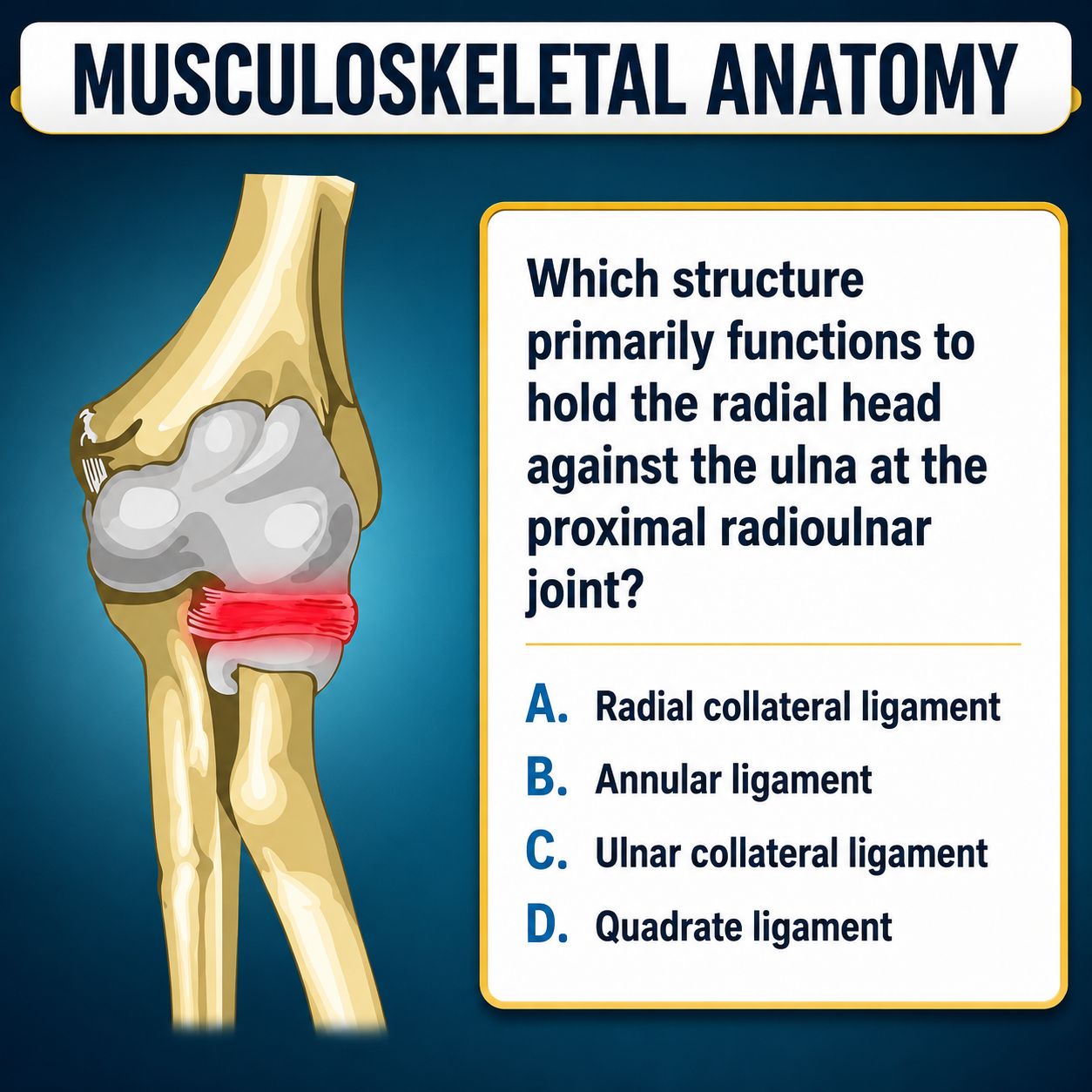 MUSCULOSKELETAL ANATOMY

Which structure primarily functions to hold the radial head against the ulna at the proximal radioulnar joint?

A. Radial collateral ligament
B. Annular ligament
C. Ulnar collateral ligament
D. Quadrate ligament